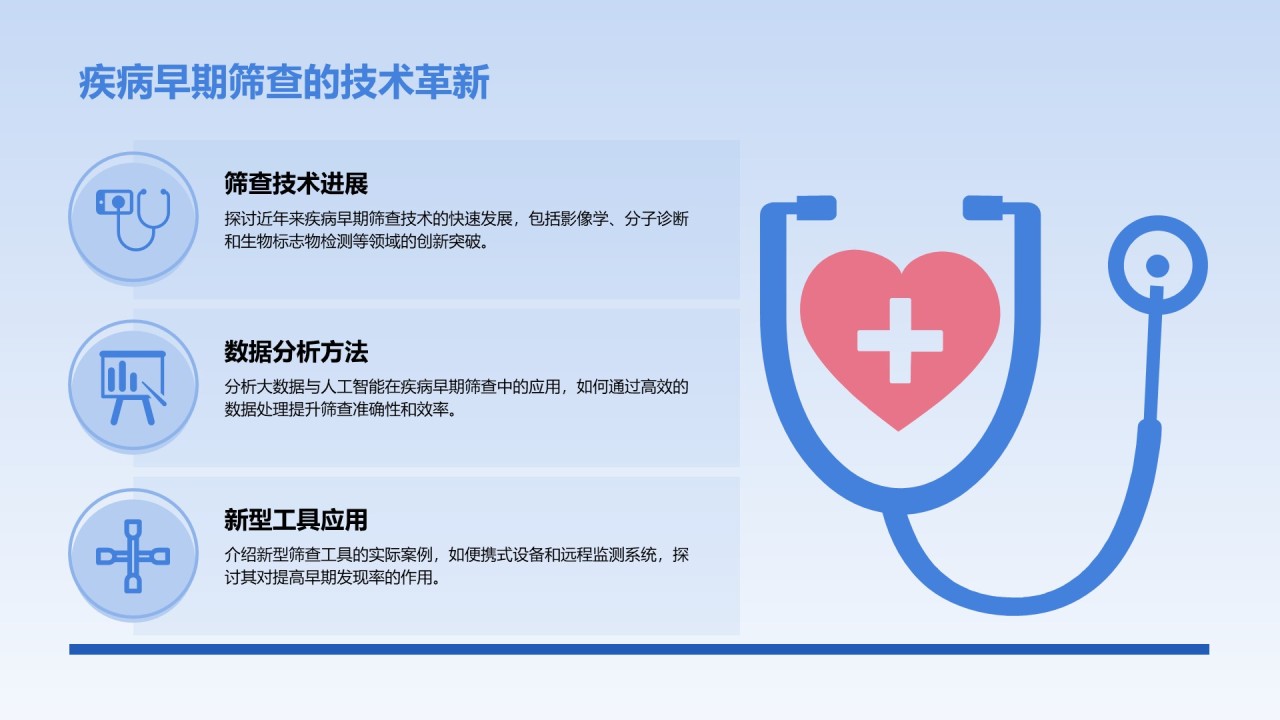 疾病早期筛查的技术革新

筛查技术进展

探讨近年来疾病早期筛查技术的快速发展，包括影像学、分子诊断和生物标志物检测等领域的创新突破。

数据分析方法

分析大数据与人工智能在疾病早期筛查中的应用，如何通过高效的数据处理提升筛查准确性和效率。

新型工具应用

介绍新型筛查工具的实际案例，如便携式设备和远程监测系统，探讨其对提高早期发现率的作用。